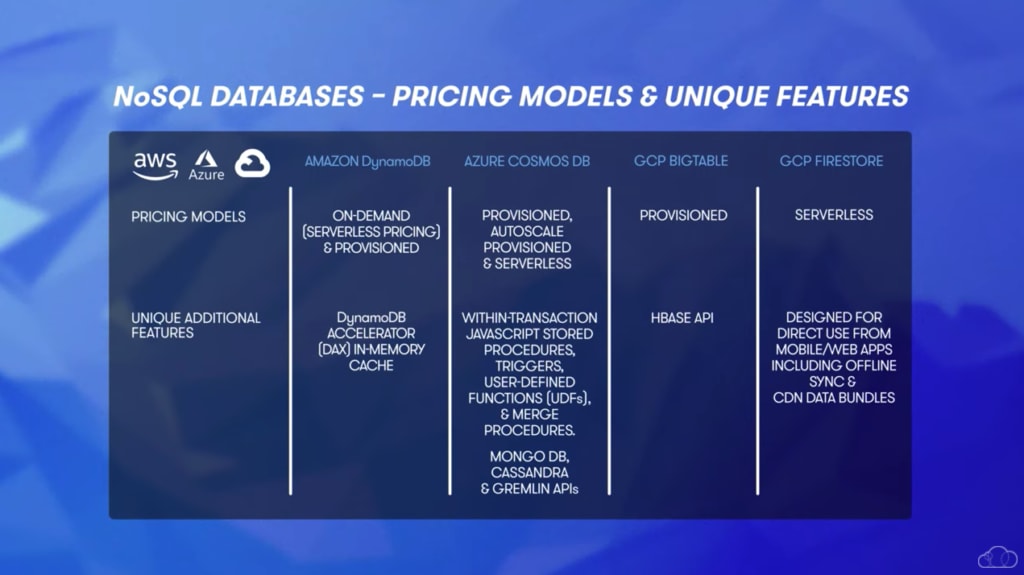 NoSQL DATABASES - PRICING MODELS & UNIQUE FEATURES

| aws Azure | AMAZON DynamoDB | AZURE COSMOS DB | GCP BIGTABLE | GCP FIRESTORE |
|---|---|---|---|---|
| PRICING MODELS | ON-DEMAND (SERVERLESS PRICING) & PROVISIONED | PROVISIONED, AUTOSCALE PROVISIONED & SERVERLESS | PROVISIONED | SERVERLESS |
| UNIQUE ADDITIONAL FEATURES | DynamoDB ACCELERATOR (DAX) IN-MEMORY CACHE | WITHIN-TRANSACTION JAVASCRIPT STORED PROCEDURES, TRIGGERS, USER-DEFINED FUNCTIONS (UDFs), & MERGE PROCEDURES. MONGO DB, CASSANDRA & GREMLIN APIs | HBASE API | DESIGNED FOR DIRECT USE FROM MOBILE/WEB APPS INCLUDING OFFLINE SYNC & CDN DATA BUNDLES |